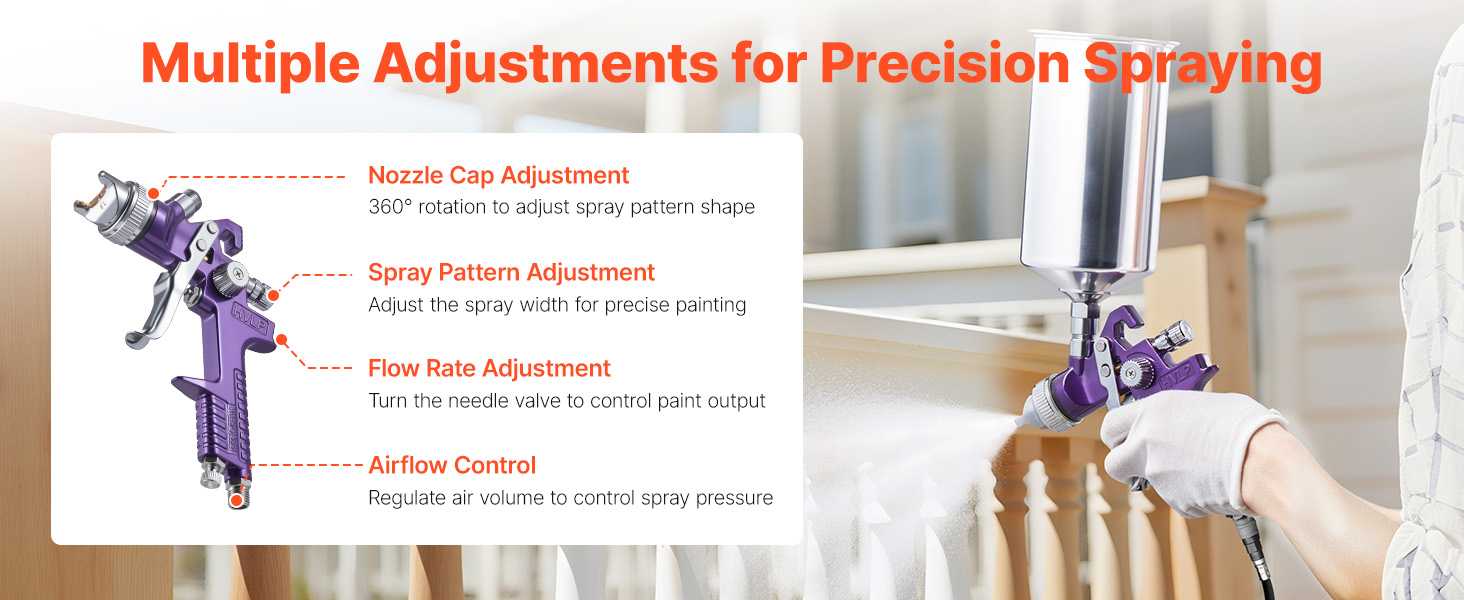 Multiple Adjustments for Precision Spraying

Nozzle Cap Adjustment
360° rotation to adjust spray pattern shape

Spray Pattern Adjustment
Adjust the spray width for precise painting

Flow Rate Adjustment
Turn the needle valve to control paint output

Airflow Control
Regulate air volume to control spray pressure

HVLP

HVLP